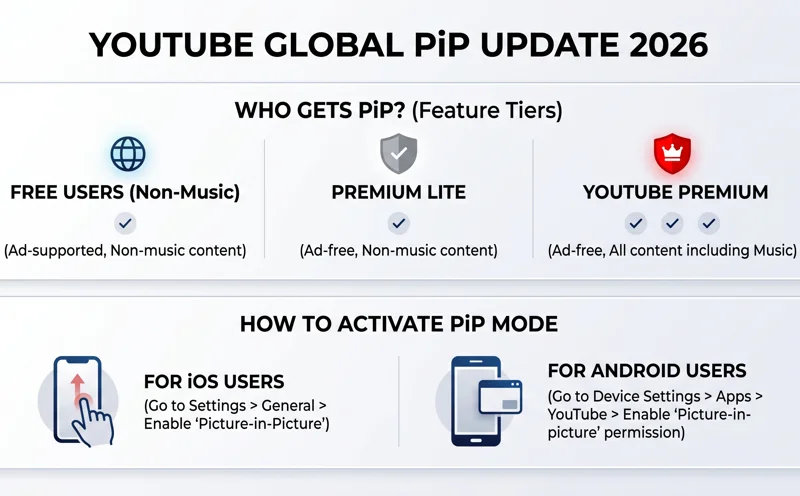 YOUTUBE GLOBAL PiP UPDATE 2026

WHO GETS PiP? (Feature Tiers)

FREE USERS (Non-Music)

(Ad-supported, Non-music content)

PREMIUM LITE

(Ad-free, Non-music content)

YOUTUBE PREMIUM

(Ad-free, All content including Music)

HOW TO ACTIVATE PiP MODE

FOR iOS USERS

(Go to Settings > General > Enable 'Picture-in-Picture')

FOR ANDROID USERS

(Go to Device Settings > Apps > YouTube > Enable 'Picture-in-picture' permission)